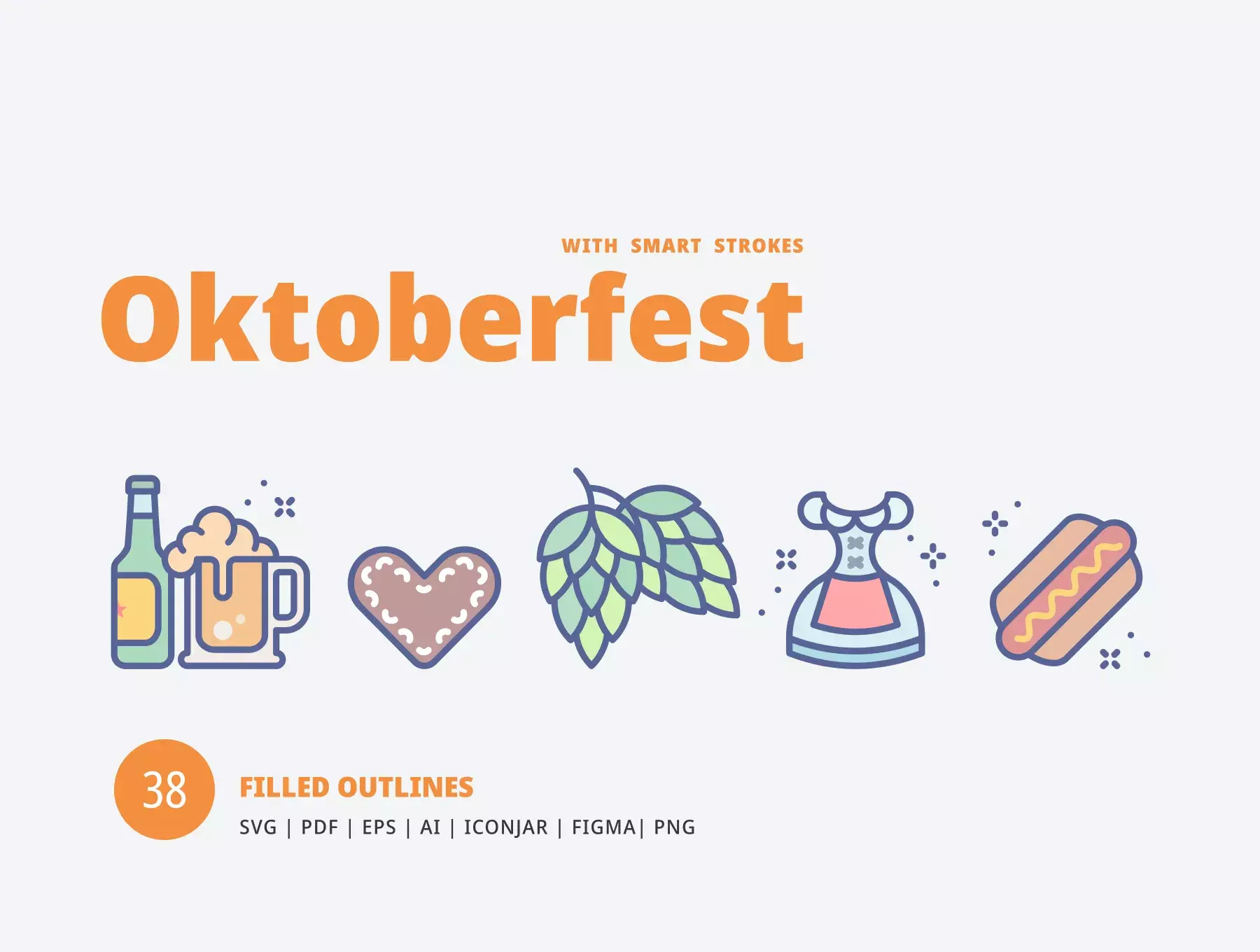 WITH SMART STROKES

Oktoberfest

38

FILLED OUTLINES

SVG | PDF | EPS | AI | ICONJAR | FIGMA| PNG